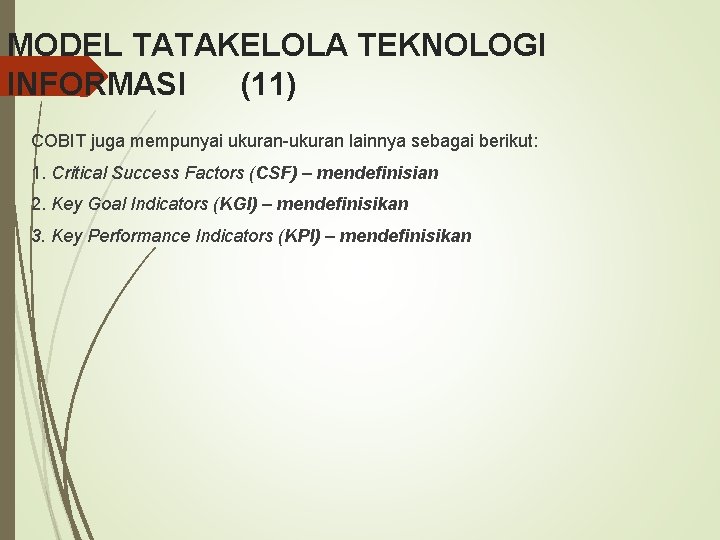 MODEL TATAKELOLA TEKNOLOGI INFORMASI (11)

COBIT juga mempunyai ukuran-ukuran lainnya sebagai berikut:

1. Critical Success Factors (CSF) – mendefinisian

2. Key Goal Indicators (KGI) – mendefinisikan

3. Key Performance Indicators (KPI) – mendefinisikan